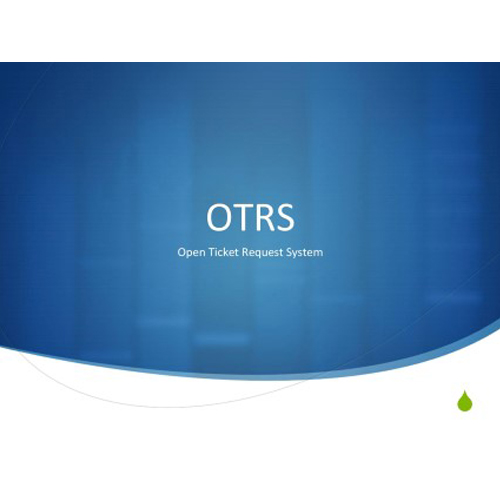 OTRS

Open Ticket Request System